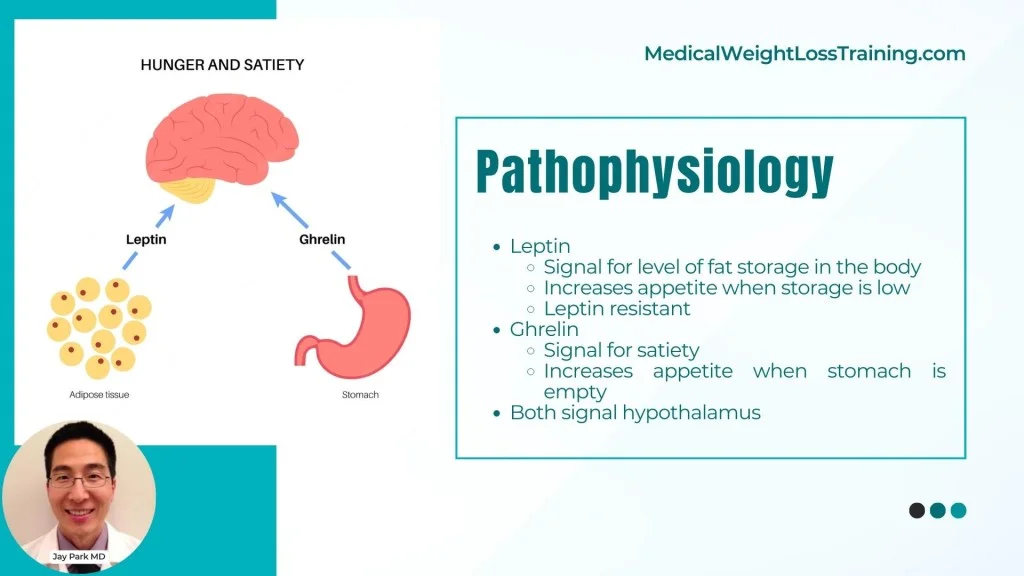 HUNGER AND SATIETY

Leptin

Ghrelin

Adipose tissue

Stomach

Jay Park MD

MedicalWeightLossTraining.com

Pathophysiology

- Leptin
  - Signal for level of fat storage in the body
  - Increases appetite when storage is low
  - Leptin resistant
- Ghrelin
  - Signal for satiety
  - Increases appetite when stomach is empty
- Both signal hypothalamus